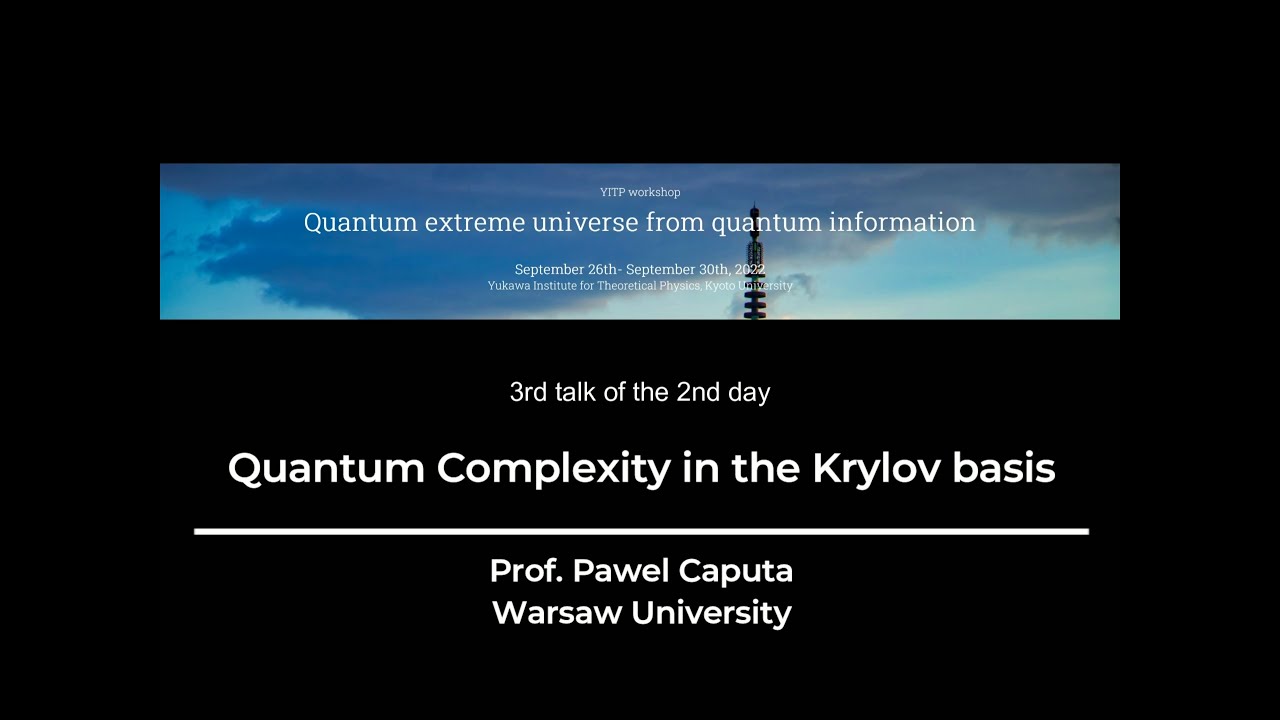 YITP workshop

Quantum extreme universe from quantum information

September 26th- September 30th, 2022
Yukawa Institute for Theoretical Physics, Kyoto University

3rd talk of the 2nd day

Quantum Complexity in the Krylov basis

Prof. Pawel Caputa
Warsaw University